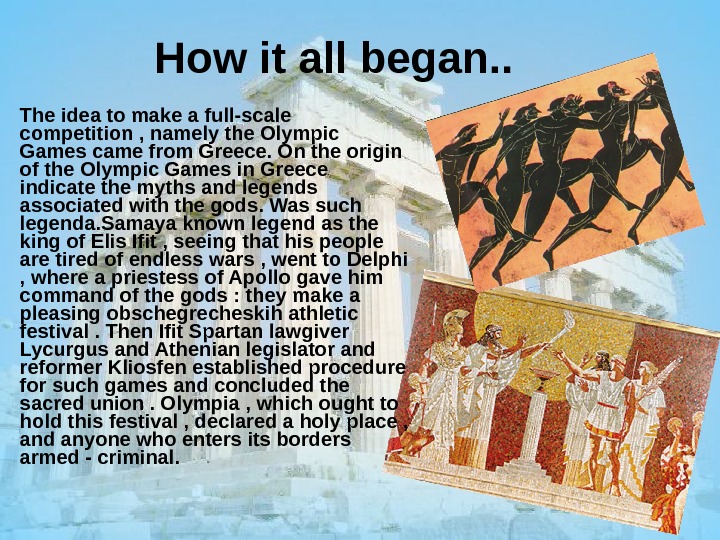 How it all began..

The idea to make a full-scale competition , namely the Olympic Games came from Greece. On the origin of the Olympic Games in Greece indicate the myths and legends associated with the gods. Was such legenda.Samaya known legend as the king of Elis Ifit , seeing that his people are tired of endless wars , went to Delphi , where a priestess of Apollo gave him command of the gods : they make a pleasing obschegrecheskih athletic festival . Then Ifit Spartan lawgiver Lycurgus and Athenian legislator and reformer Kliosfen established procedure for such games and concluded the sacred union . Olympia , which ought to hold this festival , declared a holy place , and anyone who enters its borders armed - criminal.